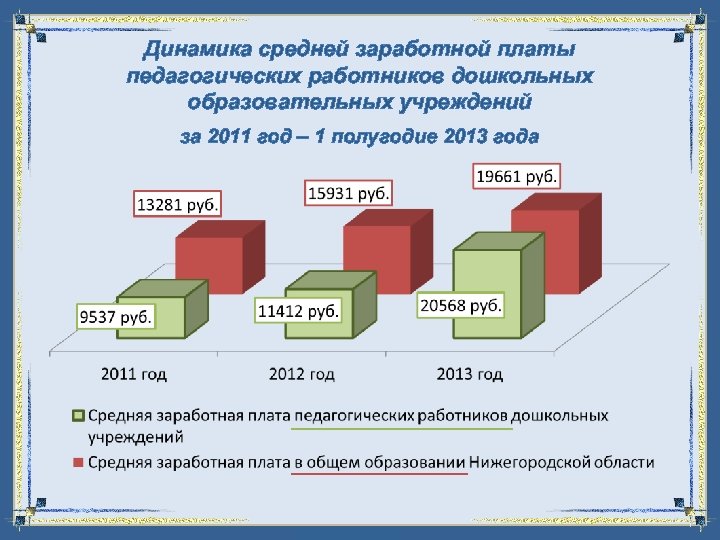 Динамика средней заработной платы педагогических работников дошкольных образовательных учреждений

за 2011 год – 1 полугодие 2013 года

13281 руб.

15931 руб.

19661 руб.

9537 руб.

11412 руб.

20568 руб.

2011 год

2012 год

2013 год

Средняя заработная плата педагогических работников дошкольных учреждений

Средняя заработная плата в общем образовании Нижегородской области